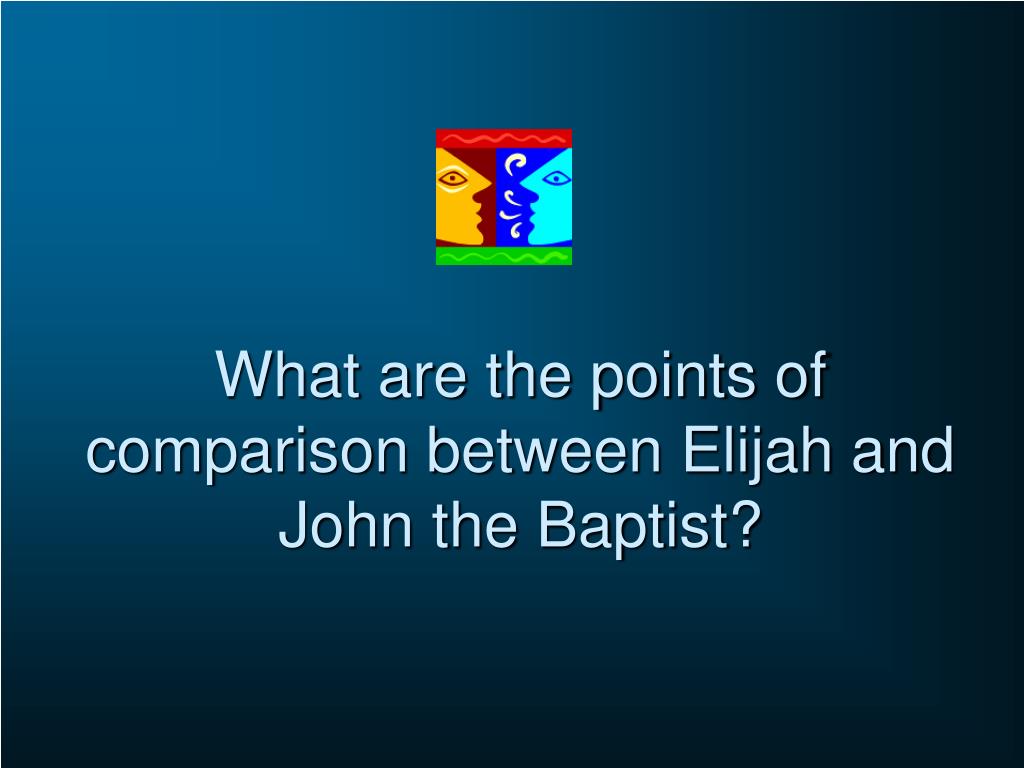 What are the points of comparison between Elijah and John the Baptist?